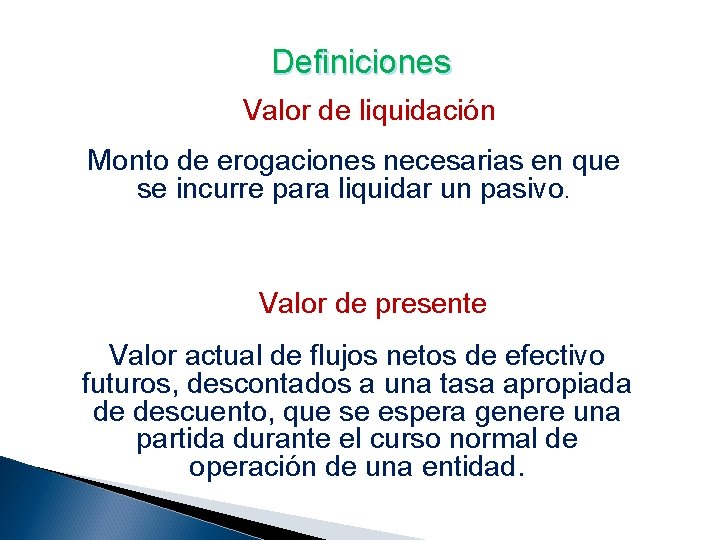 Definiciones

Valor de liquidación

Monto de erogaciones necesarias en que se incurre para liquidar un pasivo.

Valor de presente

Valor actual de flujos netos de efectivo futuros, descontados a una tasa apropiada de descuento, que se espera genere una partida durante el curso normal de operación de una entidad.